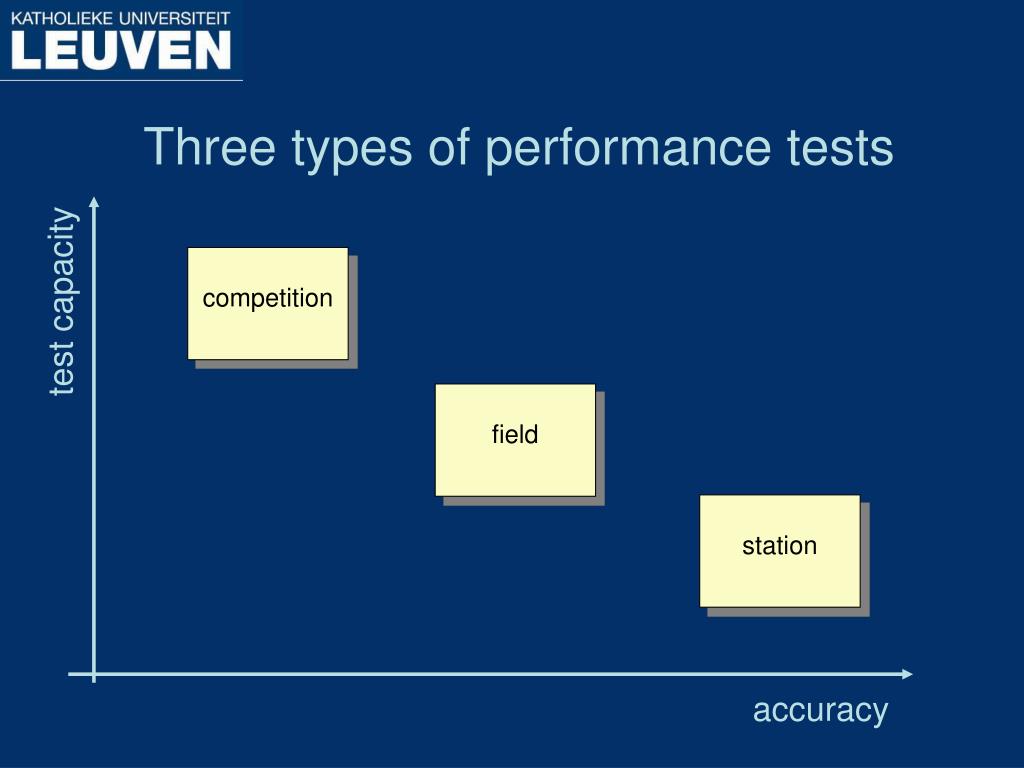 KATHOLIEKE UNIVERSITEIT
LEUVEN

Three types of performance tests

test capacity

competition

field

station

accuracy